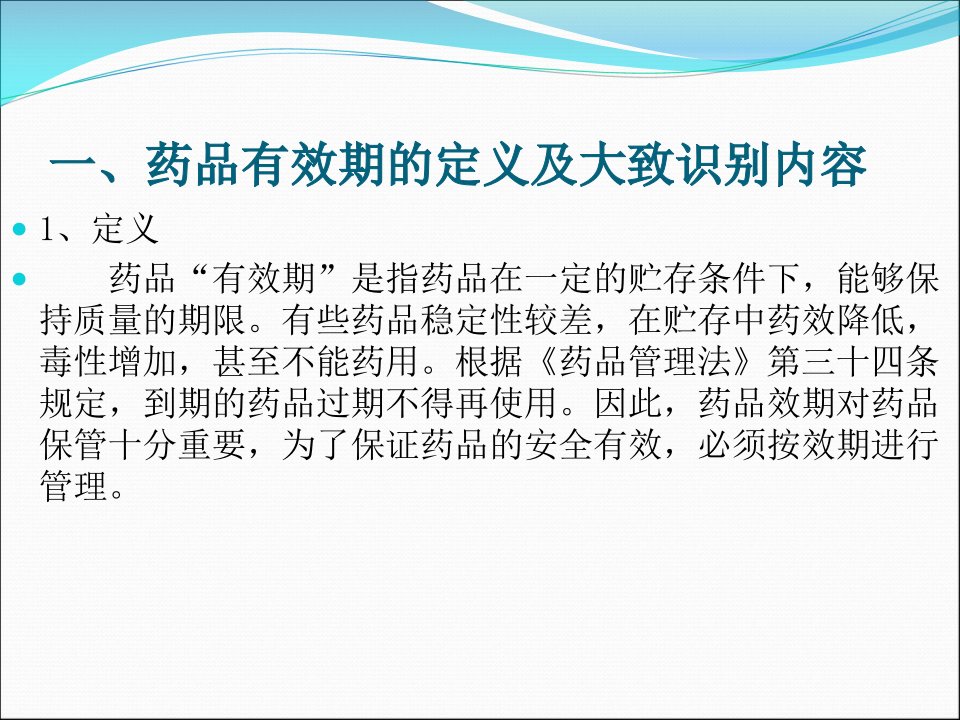 一、药品有效期的定义及大致识别内容

1、定义

药品“有效期”是指药品在一定的贮存条件下，能够保持质量的期限。有些药品稳定性较差，在贮存中药效降低，毒性增加，甚至不能药用。根据《药品管理法》第三十四条规定，到期的药品过期不得再使用。因此，药品效期对药品保管十分重要，为了保证药品的安全有效，必须按效期进行管理。